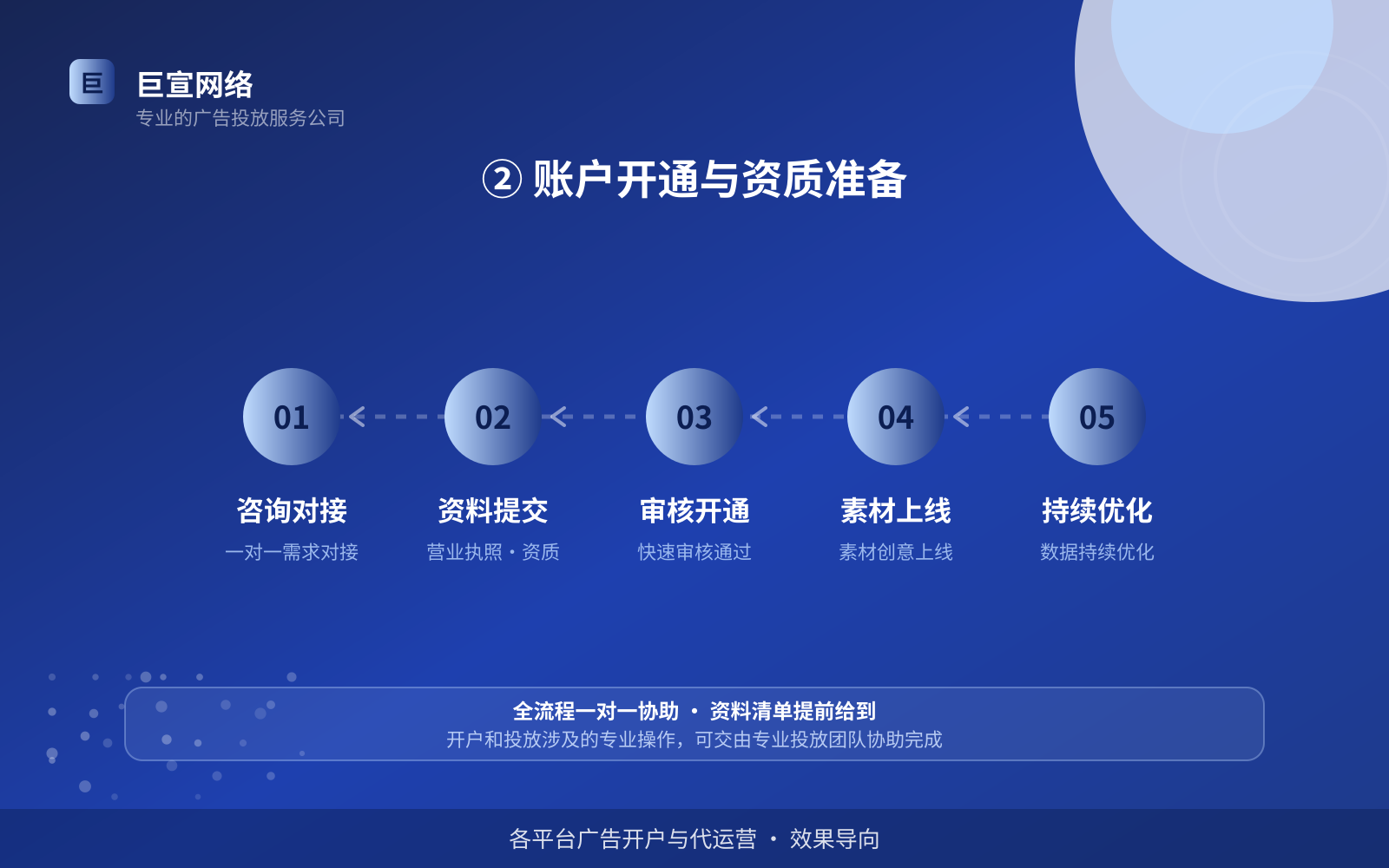 巨

巨宣网络
专业的广告投放服务公司

② 账户开通与资质准备

01
咨询对接
一对一需求对接

02
资料提交
营业执照・资质

03
审核开通
快速审核通过

04
素材上线
素材创意上线

05
持续优化
数据持续优化

全流程一对一协助 ・ 资料清单提前给到
开户和投放涉及的专业操作，可交由专业投放团队协助完成

各平台广告开户与代运营 ・ 效果导向